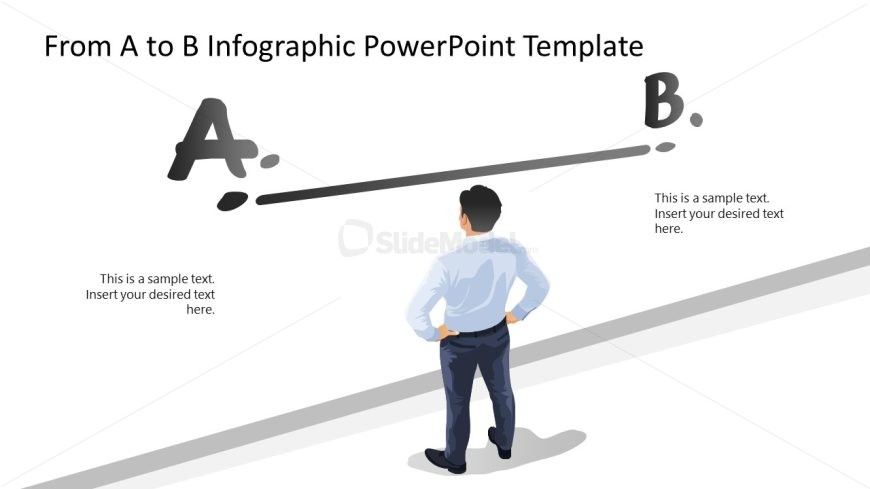 From A to B Infographic PowerPoint Template

A.

B.

This is a sample text. Insert your desired text here.

SlideModel

This is a sample text. Insert your desired text here.